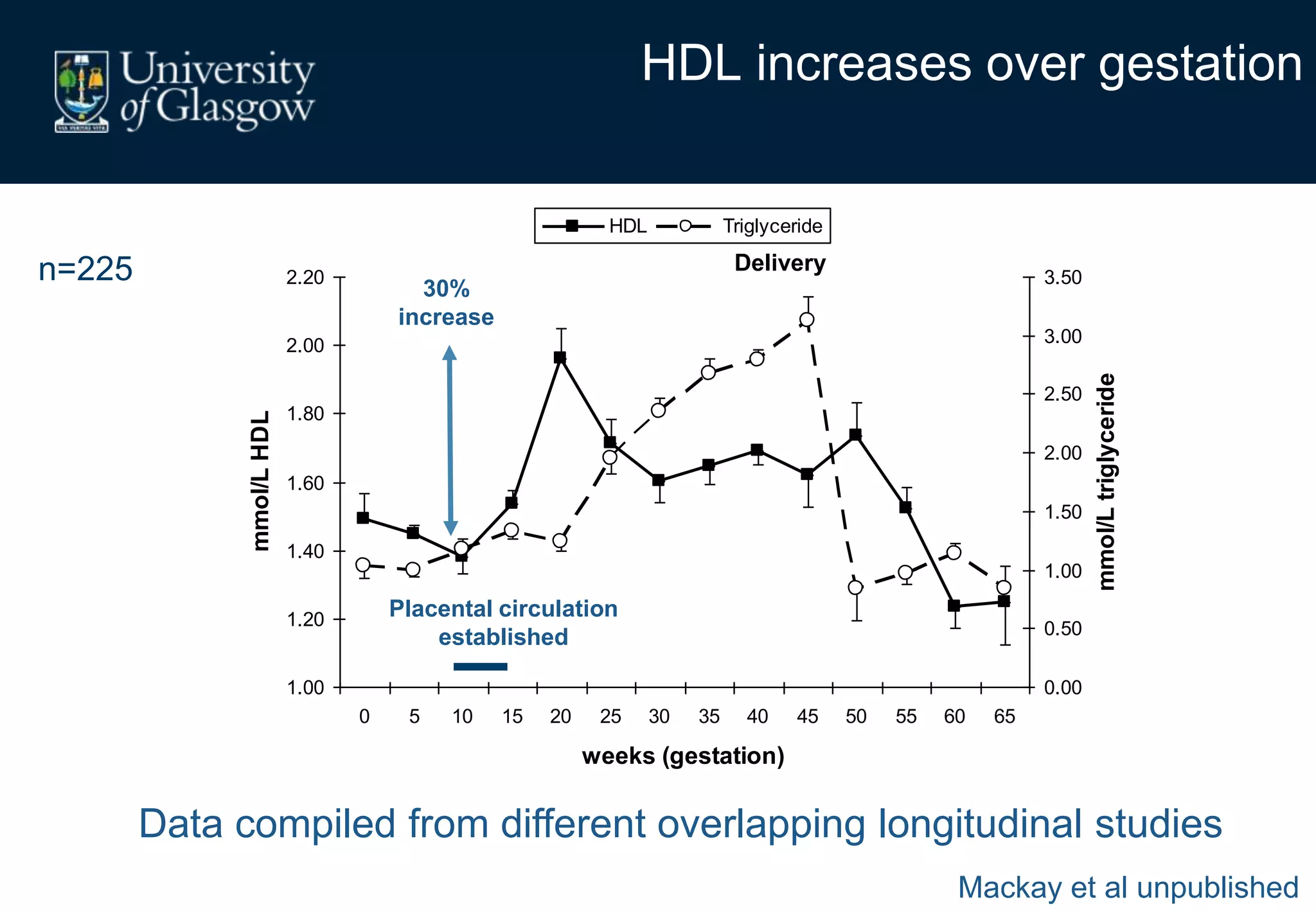 University of Glasgow

HDL increases over gestation

n=225

HDL Triglyceride

Delivery

30% increase

Placental circulation established

mmol/L HDL

2.20
2.00
1.80
1.60
1.40
1.20
1.00

mmol/L triglyceride

3.50
3.00
2.50
2.00
1.50
1.00
0.50
0.00

0 5 10 15 20 25 30 35 40 45 50 55 60 65

weeks (gestation)

Data compiled from different overlapping longitudinal studies

Mackay et al unpublished